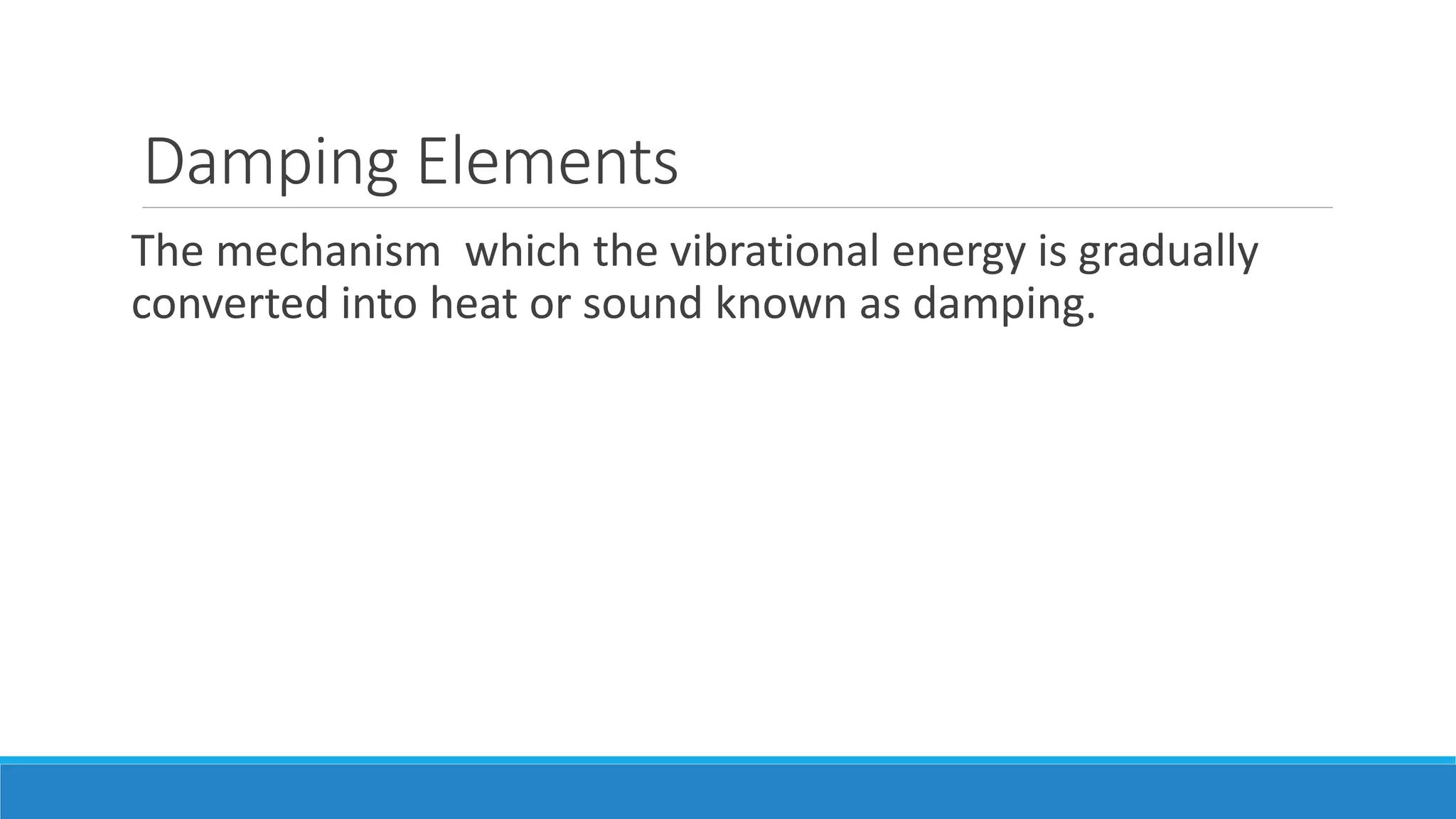 Damping Elements

The mechanism  which the vibrational energy is gradually converted into heat or sound known as damping.